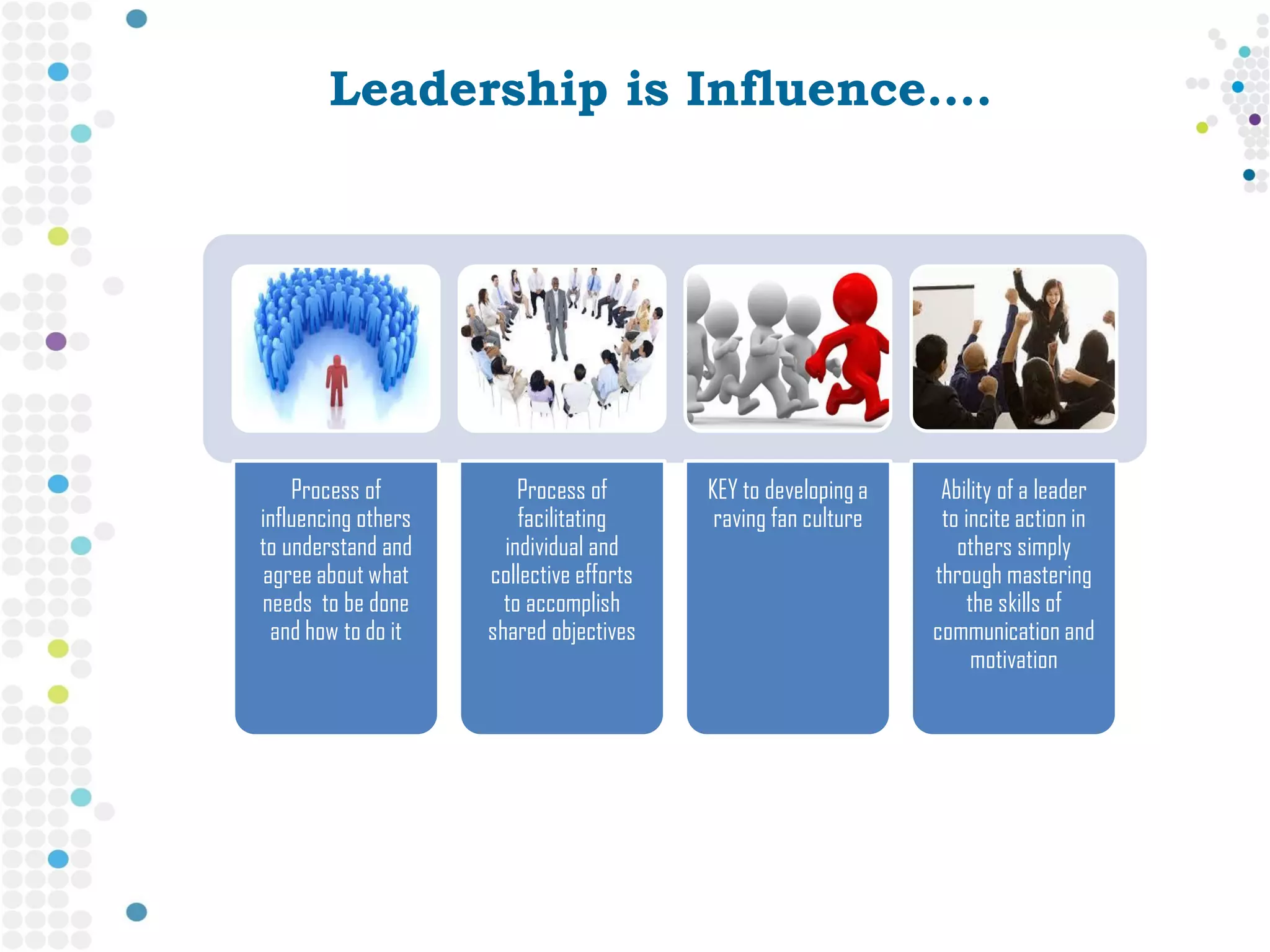 Leadership is Influence….

Process of influencing others to understand and agree about what needs to be done and how to do it

Process of facilitating individual and collective efforts to accomplish shared objectives

KEY to developing a raving fan culture

Ability of a leader to incite action in others simply through mastering the skills of communication and motivation